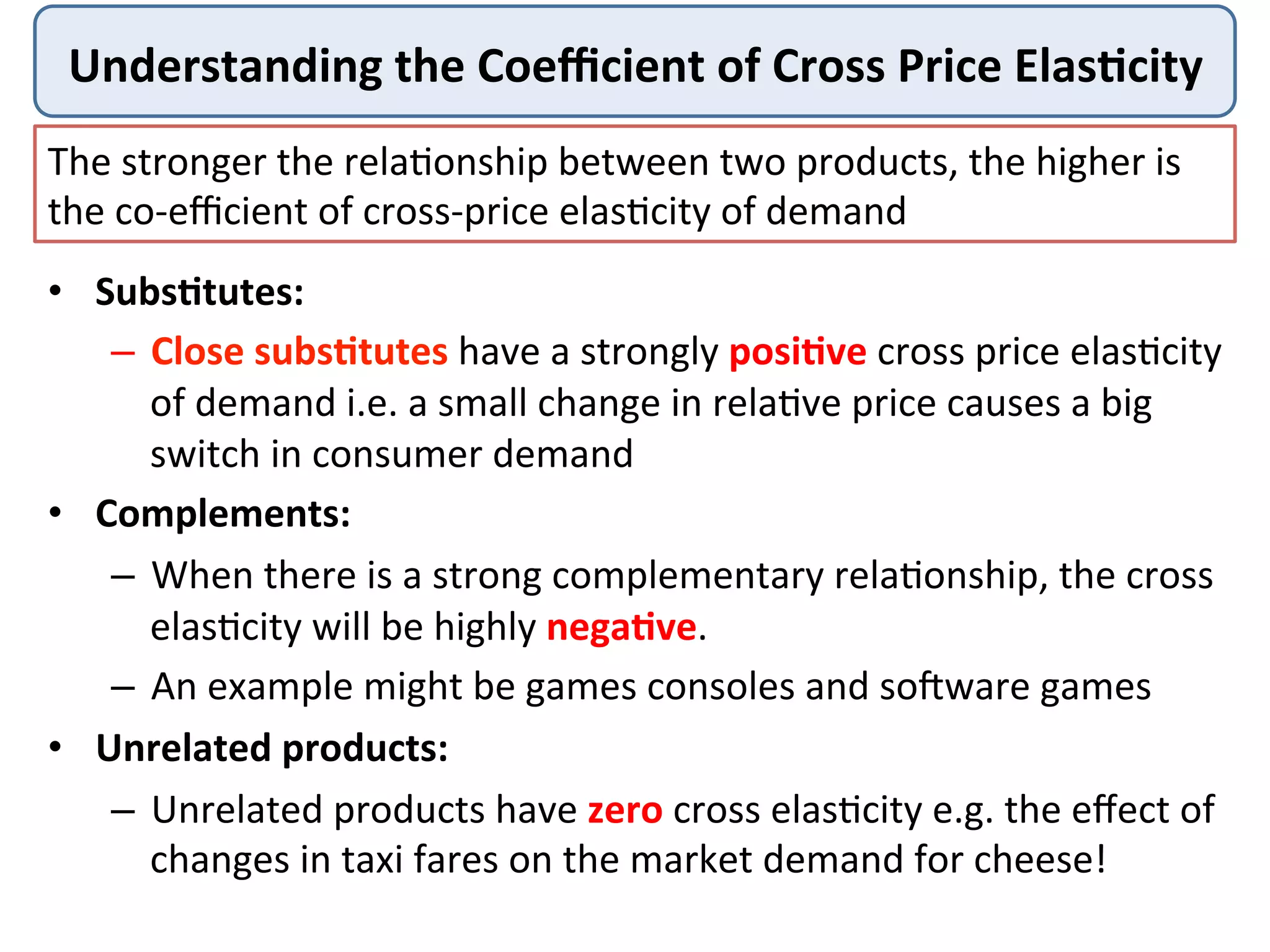 Understanding the Coefficient of Cross Price Elasticity

The stronger the relationship between two products, the higher is the co-efficient of cross-price elasticity of demand

• Substitutes:
– Close substitutes have a strongly positive cross price elasticity of demand i.e. a small change in relative price causes a big switch in consumer demand
• Complements:
– When there is a strong complementary relationship, the cross elasticity will be highly negative.
– An example might be games consoles and software games
• Unrelated products:
– Unrelated products have zero cross elasticity e.g. the effect of changes in taxi fares on the market demand for cheese!